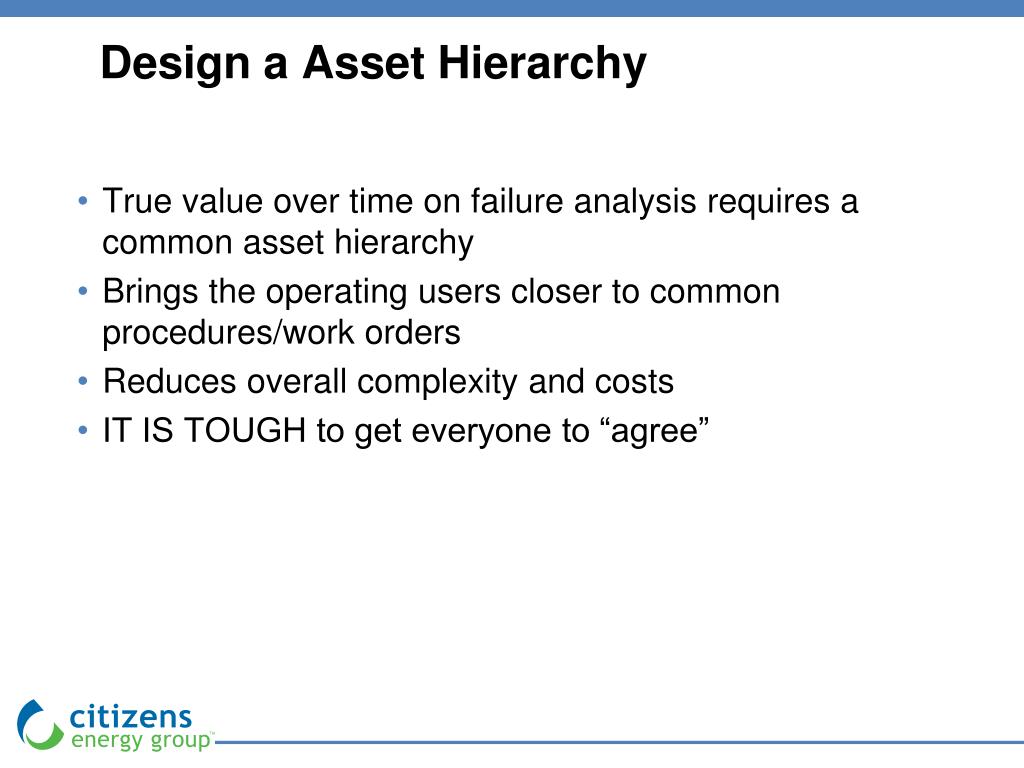 Design a Asset Hierarchy

• True value over time on failure analysis requires a common asset hierarchy
• Brings the operating users closer to common procedures/work orders
• Reduces overall complexity and costs
• IT IS TOUGH to get everyone to “agree”

citizens
energy group™